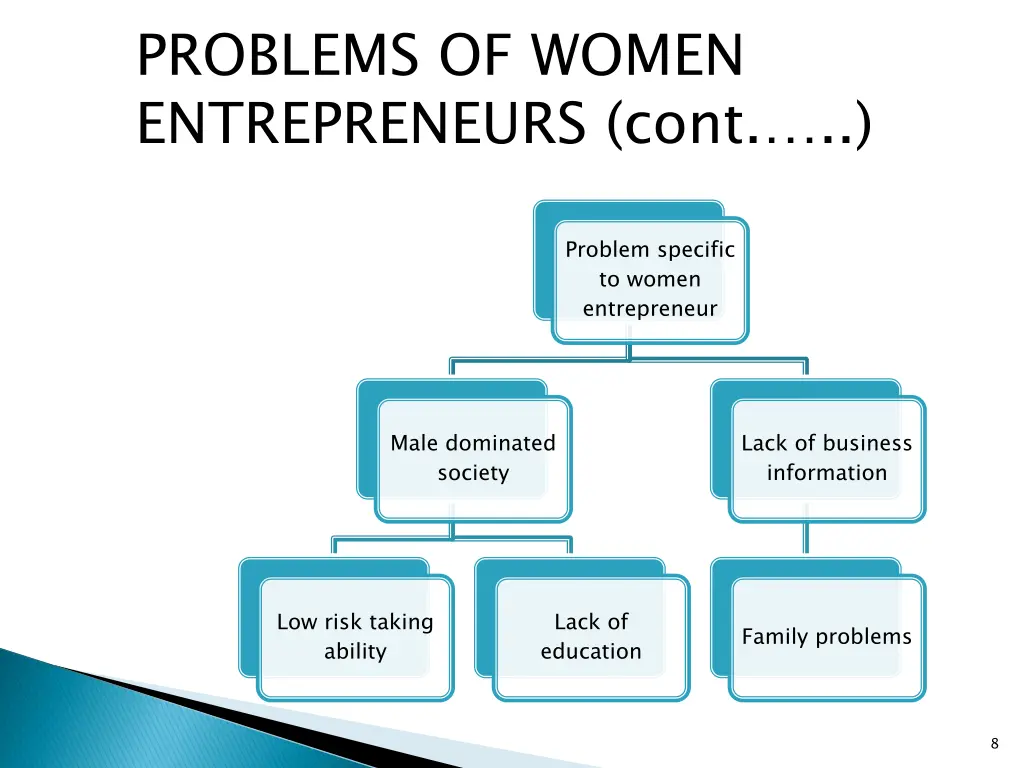 PROBLEMS OF WOMEN ENTREPRENEURS (cont…...)

Problem specific to women entrepreneur

Male dominated society

Lack of business information

Low risk taking ability

Lack of education

Family problems

8